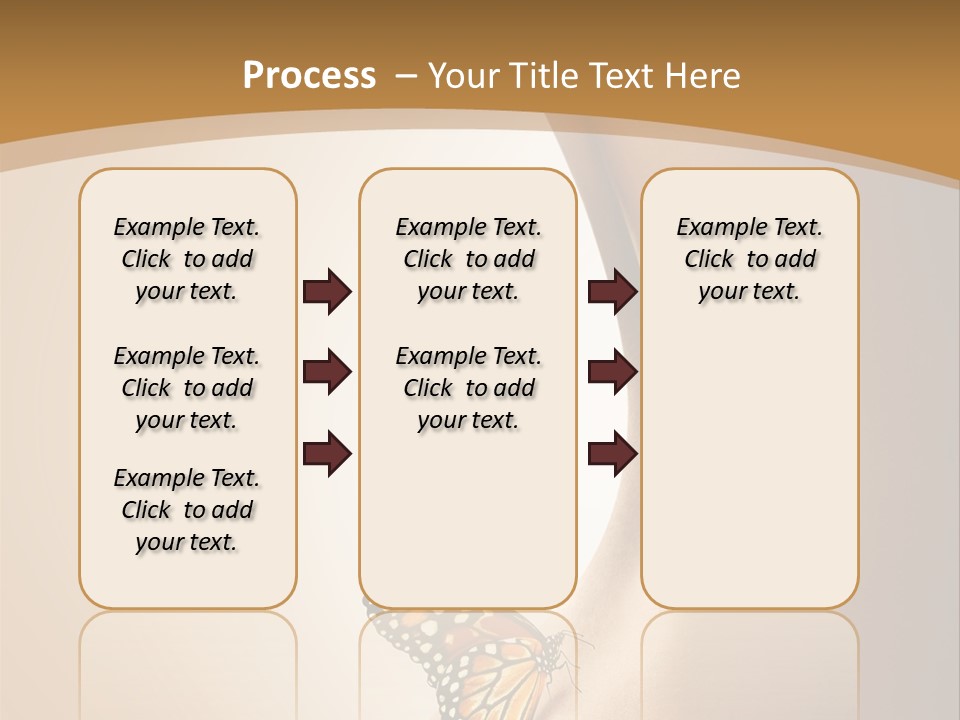 Process – Your Title Text Here

Example Text. Click to add your text.

Example Text. Click to add your text.

Example Text. Click to add your text.

Example Text. Click to add your text.

Example Text. Click to add your text.

Example Text. Click to add your text.